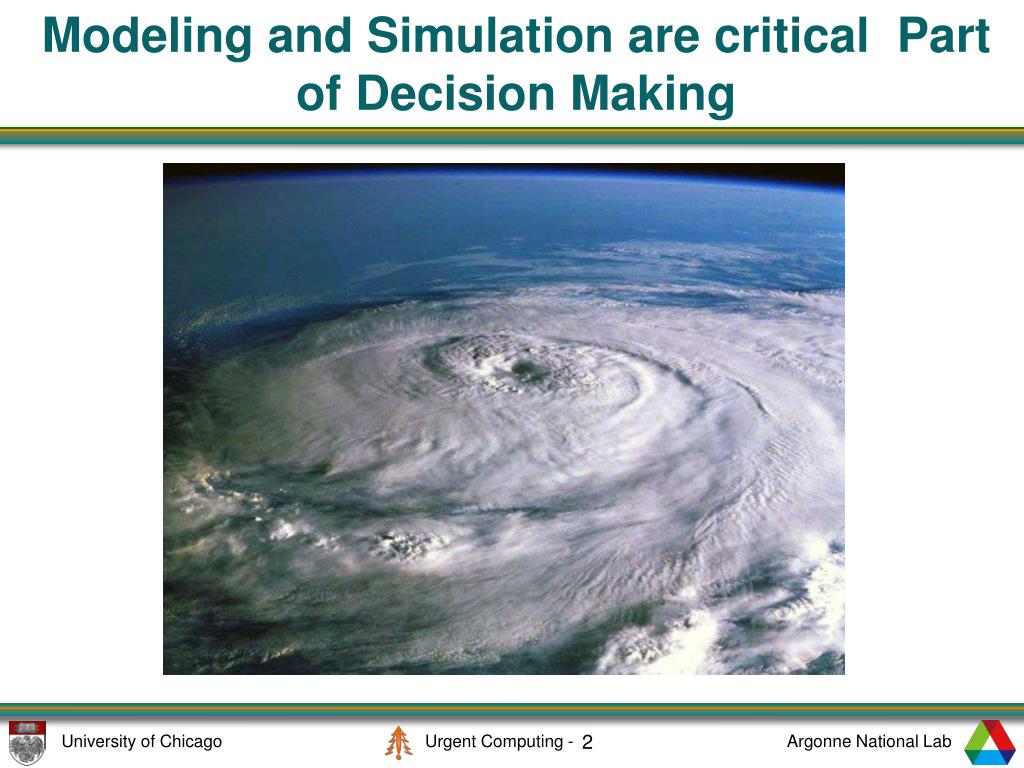 Modeling and Simulation are critical Part of Decision Making

University of Chicago

Urgent Computing - 2

Argonne National Lab